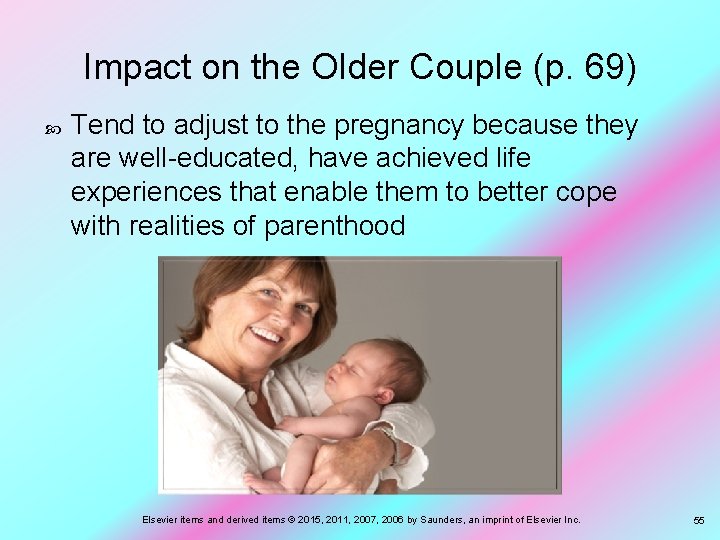 Impact on the Older Couple (p. 69)

Tend to adjust to the pregnancy because they are well-educated, have achieved life experiences that enable them to better cope with realities of parenthood

Elsevier items and derived items © 2015, 2011, 2007, 2006 by Saunders, an imprint of Elsevier Inc.

55